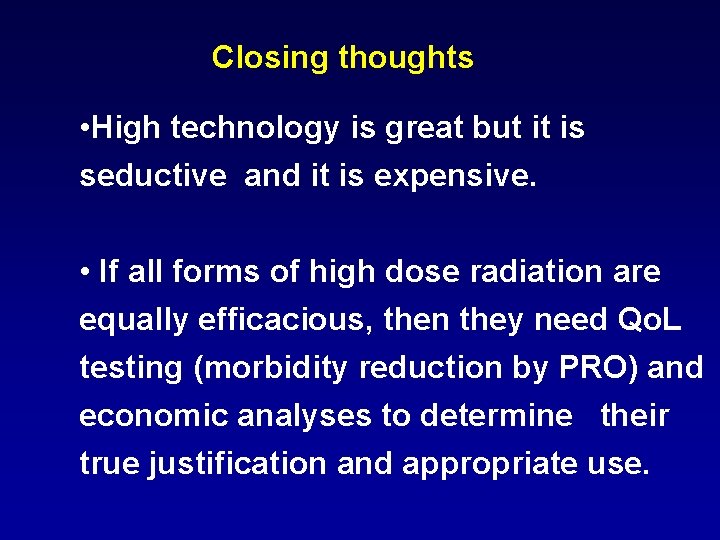 Closing thoughts

•High technology is great but it is seductive and it is expensive.

• If all forms of high dose radiation are equally efficacious, then they need QoL testing (morbidity reduction by PRO) and economic analyses to determine their true justification and appropriate use.